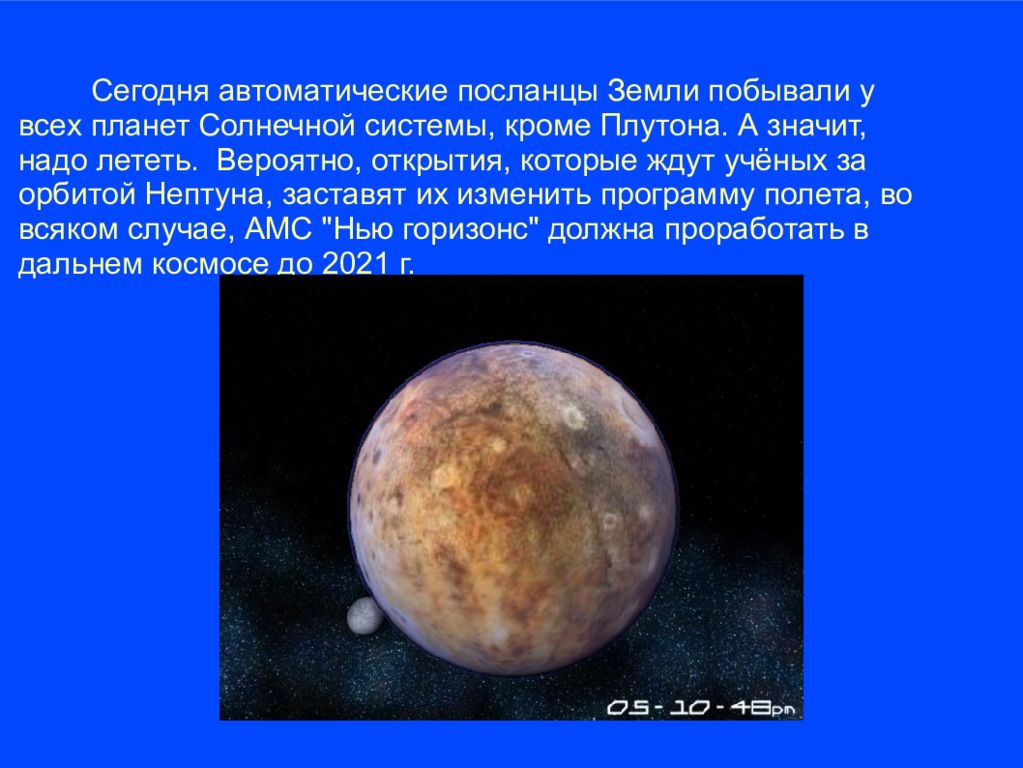 Сегодня автоматические посланцы Земли побывали у всех планет Солнечной системы, кроме Плутона. А значит, надо лететь. Вероятно, открытия, которые ждут учёных за орбитой Нептуна, заставят их изменить программу полета, во всяком случае, АМС "Нью горизонс" должна проработать в дальнем космосе до 2021 г.

05-10-48pm